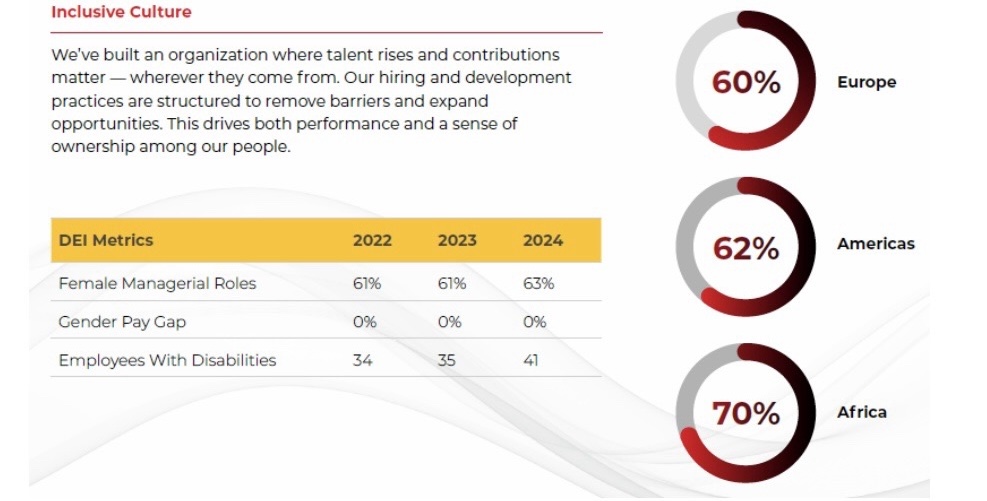 Inclusive Culture

We've built an organization where talent rises and contributions matter — wherever they come from. Our hiring and development practices are structured to remove barriers and expand opportunities. This drives both performance and a sense of ownership among our people.

| DEI Metrics | 2022 | 2023 | 2024 |
|---|---|---|---|
| Female Managerial Roles | 61% | 61% | 63% |
| Gender Pay Gap | 0% | 0% | 0% |
| Employees With Disabilities | 34 | 35 | 41 |

60% Europe

62% Americas

70% Africa